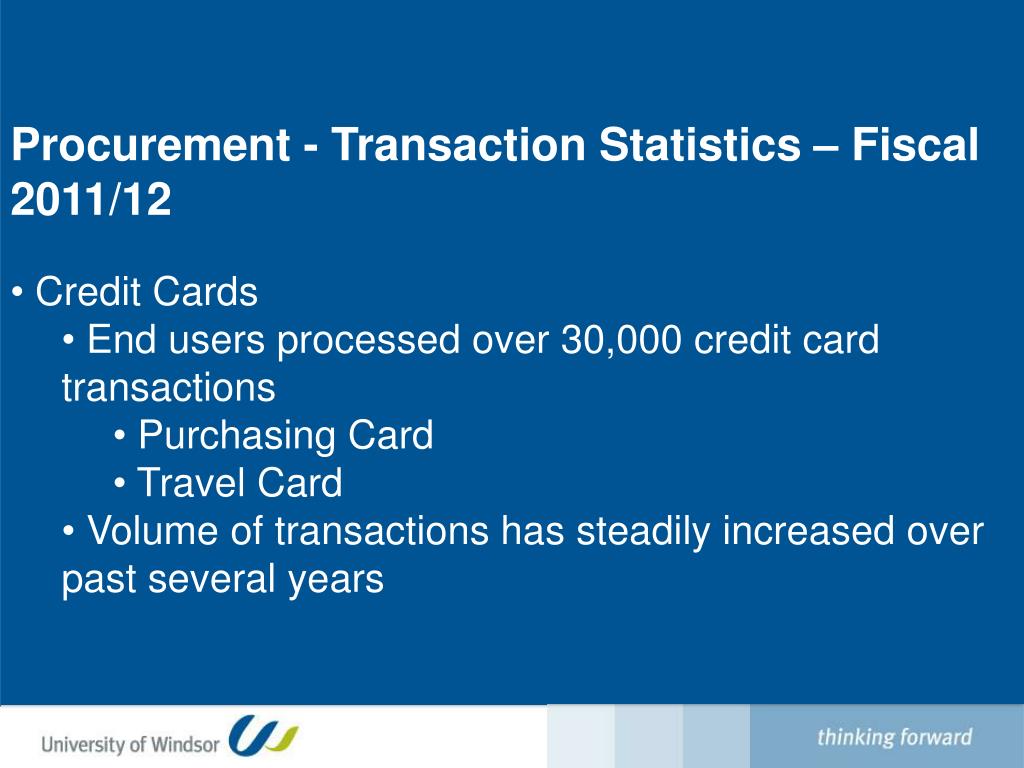 Procurement - Transaction Statistics – Fiscal 2011/12

• Credit Cards
• End users processed over 30,000 credit card transactions
• Purchasing Card
• Travel Card
• Volume of transactions has steadily increased over past several years

University of Windsor

thinking forward